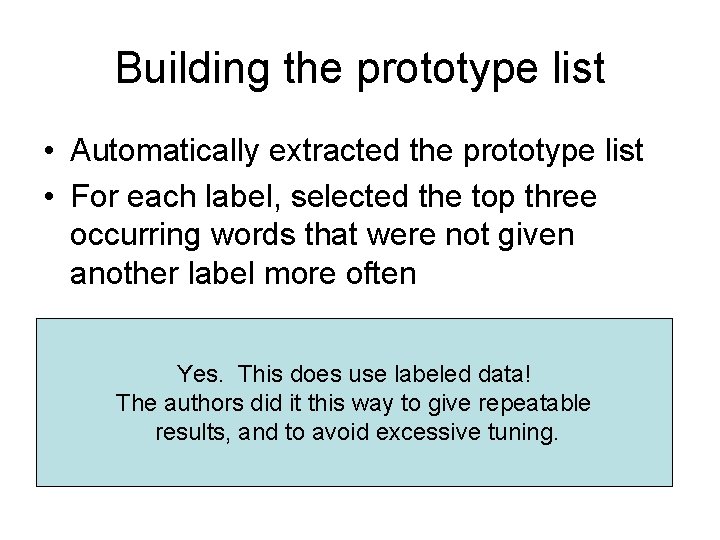 Building the prototype list

• Automatically extracted the prototype list
• For each label, selected the top three occurring words that were not given another label more often

Yes. This does use labeled data!
The authors did it this way to give repeatable results, and to avoid excessive tuning.